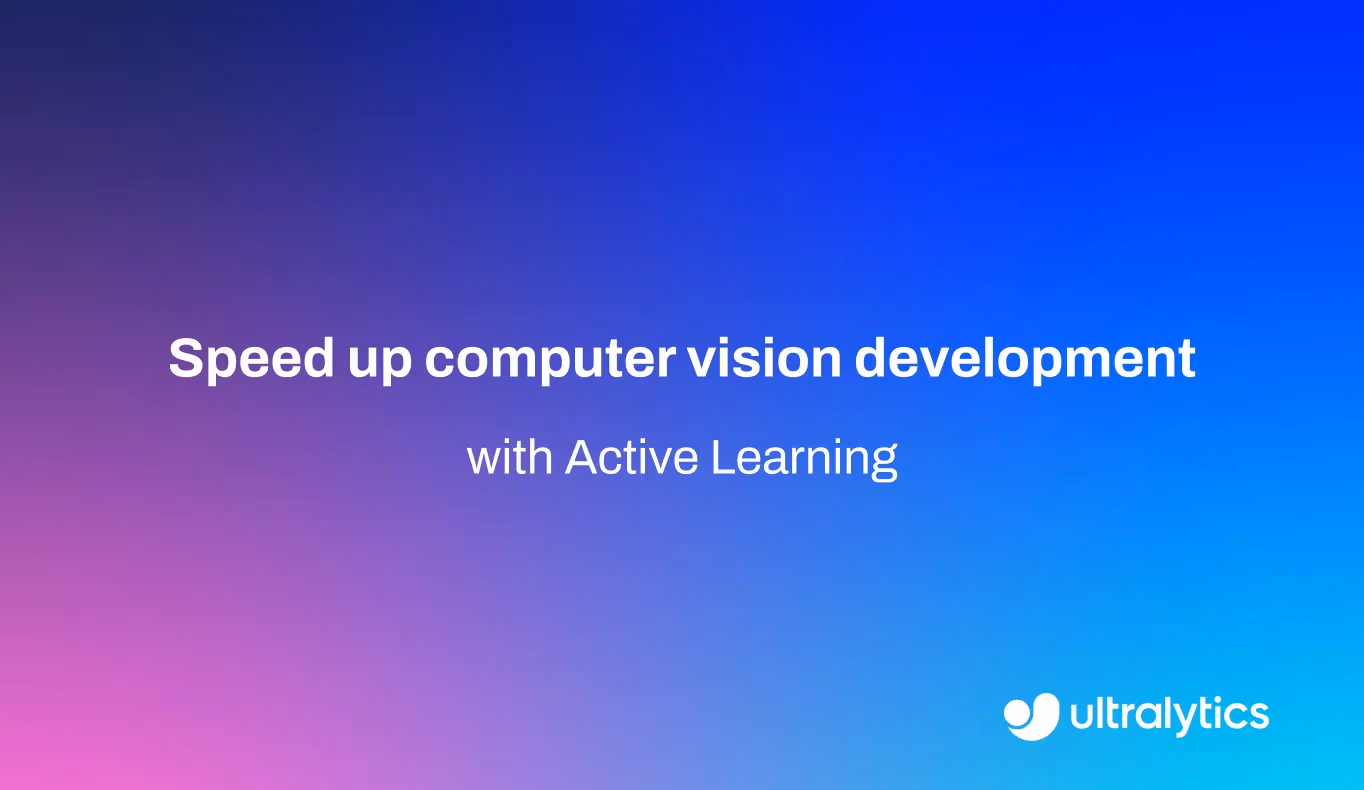 Speed up computer vision development

with Active Learning

ultralytics